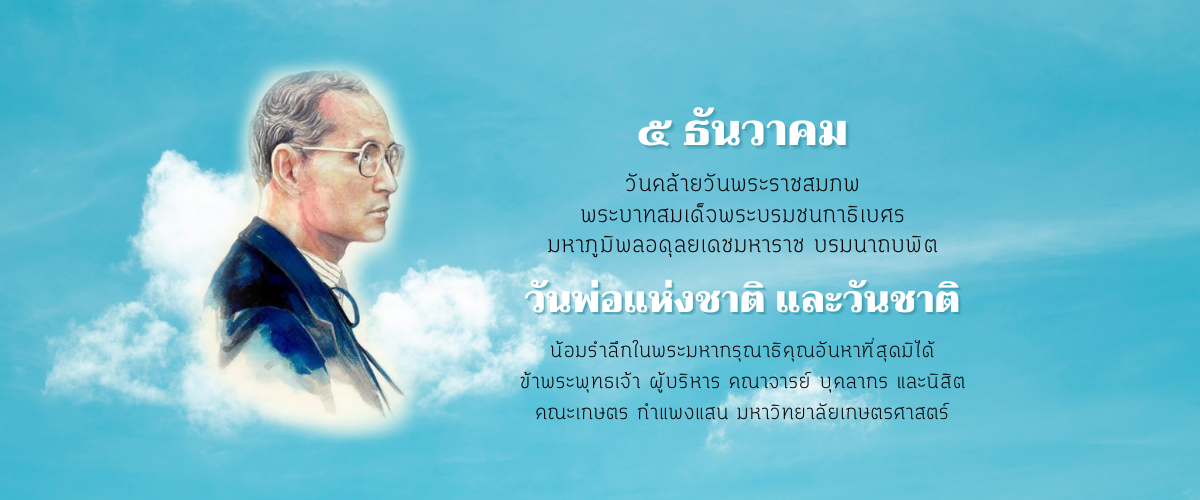 ๕ ธันวาคม

วันคล้ายวันพระราชสมภพ
พระบาทสมเด็จพระบรมชนกาธิเบศร
มหาภูมิพลอดุลยเดชมหาราช บรมนาถบพิตร

วันพ่อแห่งชาติ และวันชาติ

น้อมรำลึกในพระมหากรุณาธิคุณอันหาที่สุดมิได้
ข้าพระพุทธเจ้า ผู้บริหาร คณาจารย์ บุคลากร และนิสิต
คณะเกษตร กำแพงแสน มหาวิทยาลัยเกษตรศาสตร์